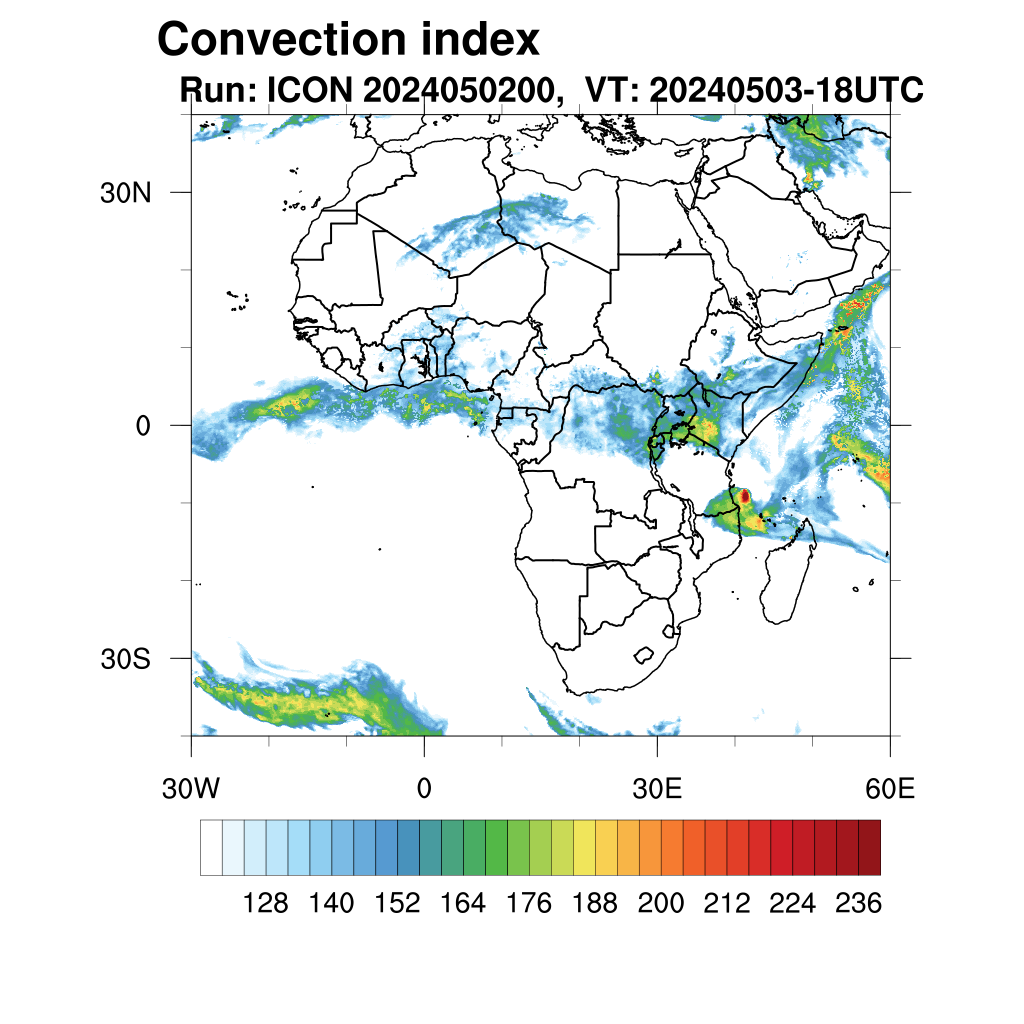 Convection index
Run: ICON 2024050200, VT: 20240503-18UTC

30N
0
30S

30W
0
30E
60E

128 140 152 164 176 188 200 212 224 236